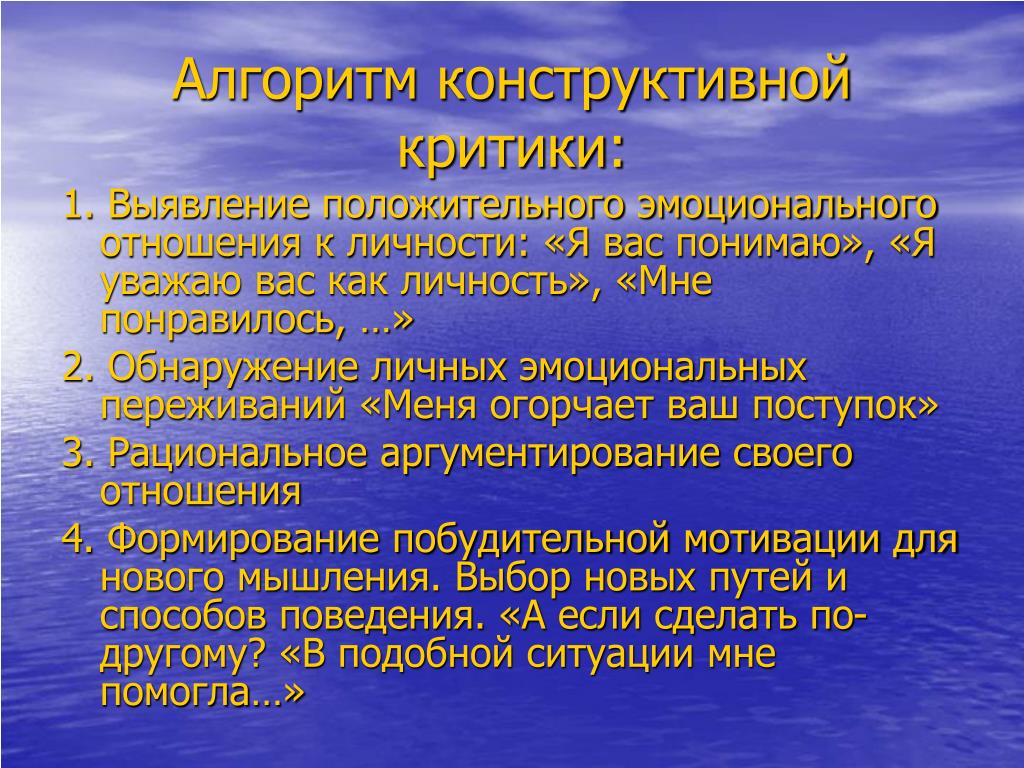 Алгоритм конструктивной критики:

1. Выявление положительного эмоционального отношения к личности: «Я вас понимаю», «Я уважаю вас как личность», «Мне понравилось, …»

2. Обнаружение личных эмоциональных переживаний «Меня огорчает ваш поступок»

3. Рациональное аргументирование своего отношения

4. Формирование побудительной мотивации для нового мышления. Выбор новых путей и способов поведения. «А если сделать по-другому? «В подобной ситуации мне помогла…»